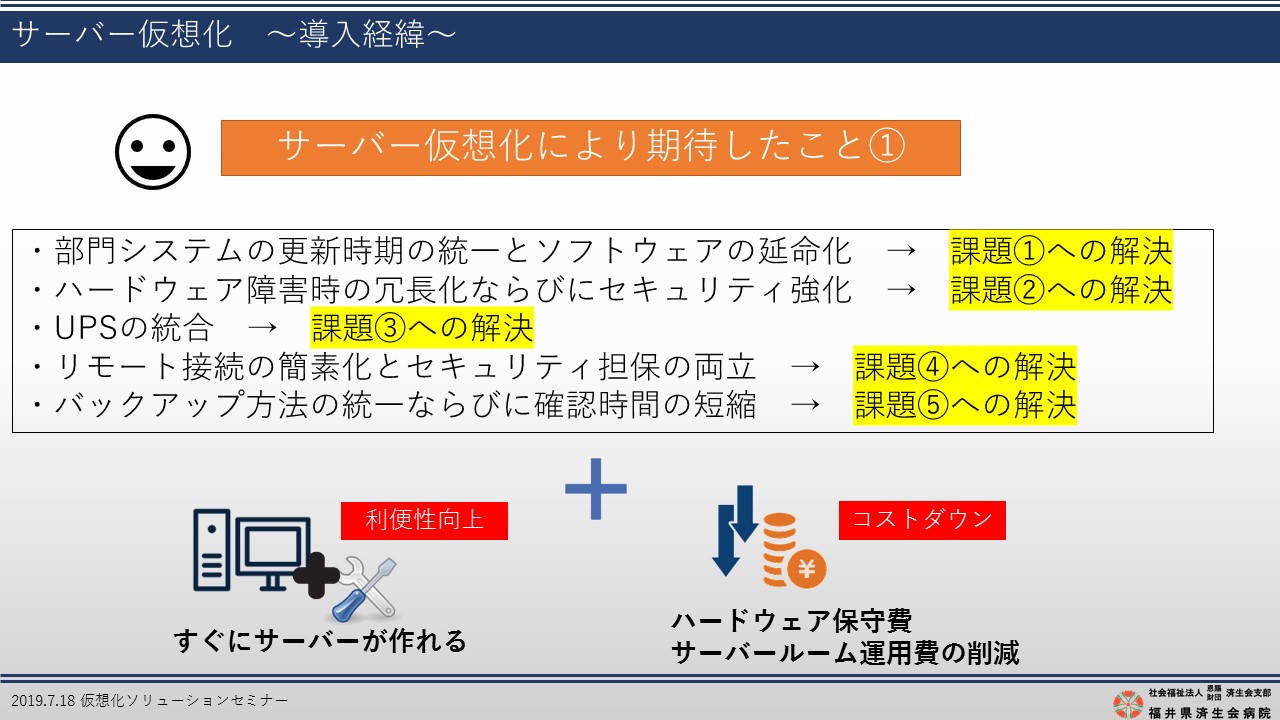 サーバー仮想化　～導入経緯～

サーバー仮想化により期待したこと①

・部門システムの更新時期の統一とソフトウェアの延命化　→　課題①への解決
・ハードウェア障害時の冗長化ならびにセキュリティ強化　→　課題②への解決
・UPSの統合　→　課題③への解決
・リモート接続の簡素化とセキュリティ担保の両立　→　課題④への解決
・バックアップ方法の統一ならびに確認時間の短縮　→　課題⑤への解決

利便性向上

すぐにサーバーが作れる

コストダウン

¥

ハードウェア保守費
サーバールーム運用費の削減

2019.7.18 仮想化ソリューションセミナー

社会福祉法人 恩賜財団 済生会支部
福井県済生会病院